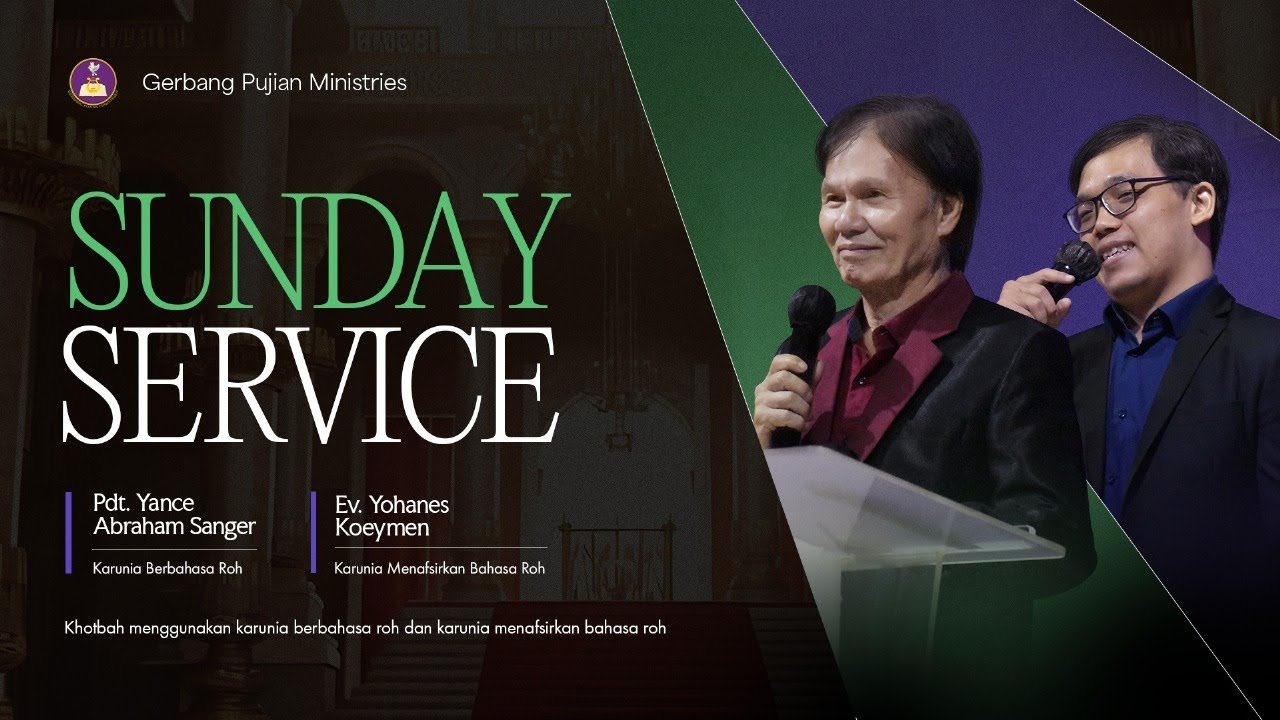 Gerbang Pujian Ministries

SUNDAY
SERVICE

Pdt. Yance Abraham Sanger

Karunia Berbahasa Roh

Ev. Yohanes Koeymen

Karunia Menafsirkan Bahasa Roh

Khotbah menggunakan karunia berbahasa roh dan karunia menafsirkan bahasa roh